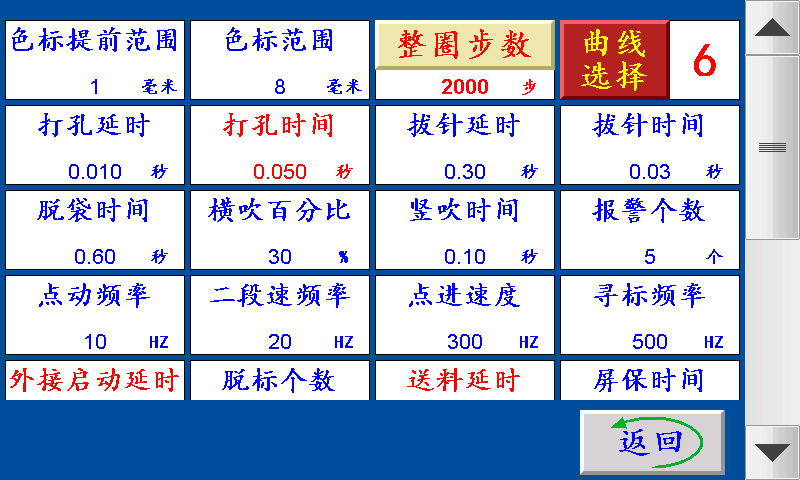 色标提前范围
1 毫米

色标范围
8 毫米

整圈步数
2000 步

曲线选择
6

打孔延时
0.010 秒

打孔时间
0.050 秒

拔针延时
0.30 秒

拔针时间
0.03 秒

脱袋时间
0.60 秒

横吹百分比
30 %

竖吹时间
0.10 秒

报警个数
5 个

点动频率
10 HZ

二段速频率
20 HZ

点进速度
300 HZ

寻标频率
500 HZ

外接启动延时

脱标个数

送料延时

屏保时间

返回